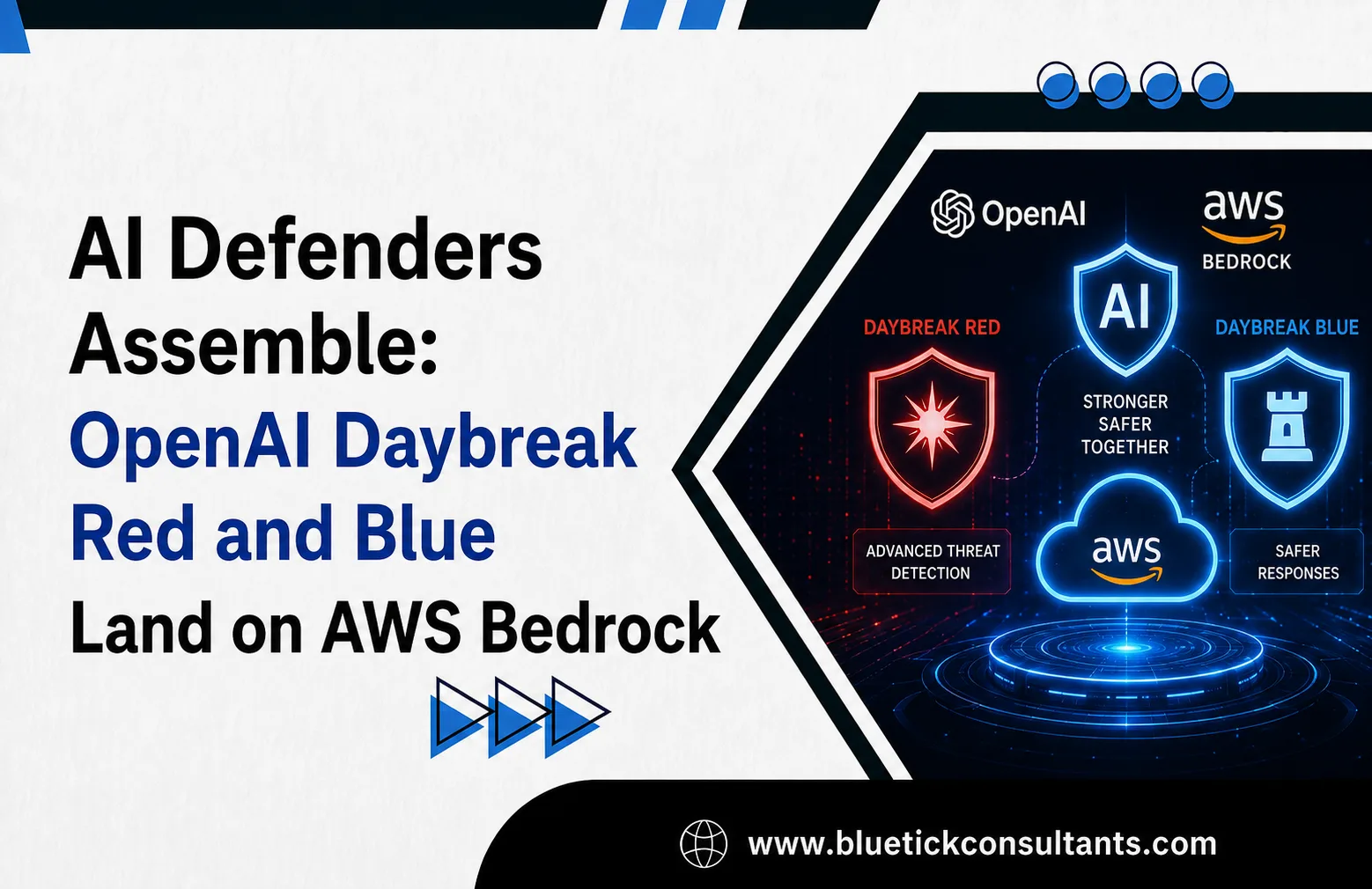 AI Defenders Assemble: OpenAI Daybreak Red and Blue Land on AWS Bedrock

OpenAI

aws
BEDROCK

DAYBREAK RED

AI

DAYBREAK BLUE

STRONGER SAFER TOGETHER

ADVANCED THREAT DETECTION

aws

SAFER RESPONSES

www.bluetickconsultants.com